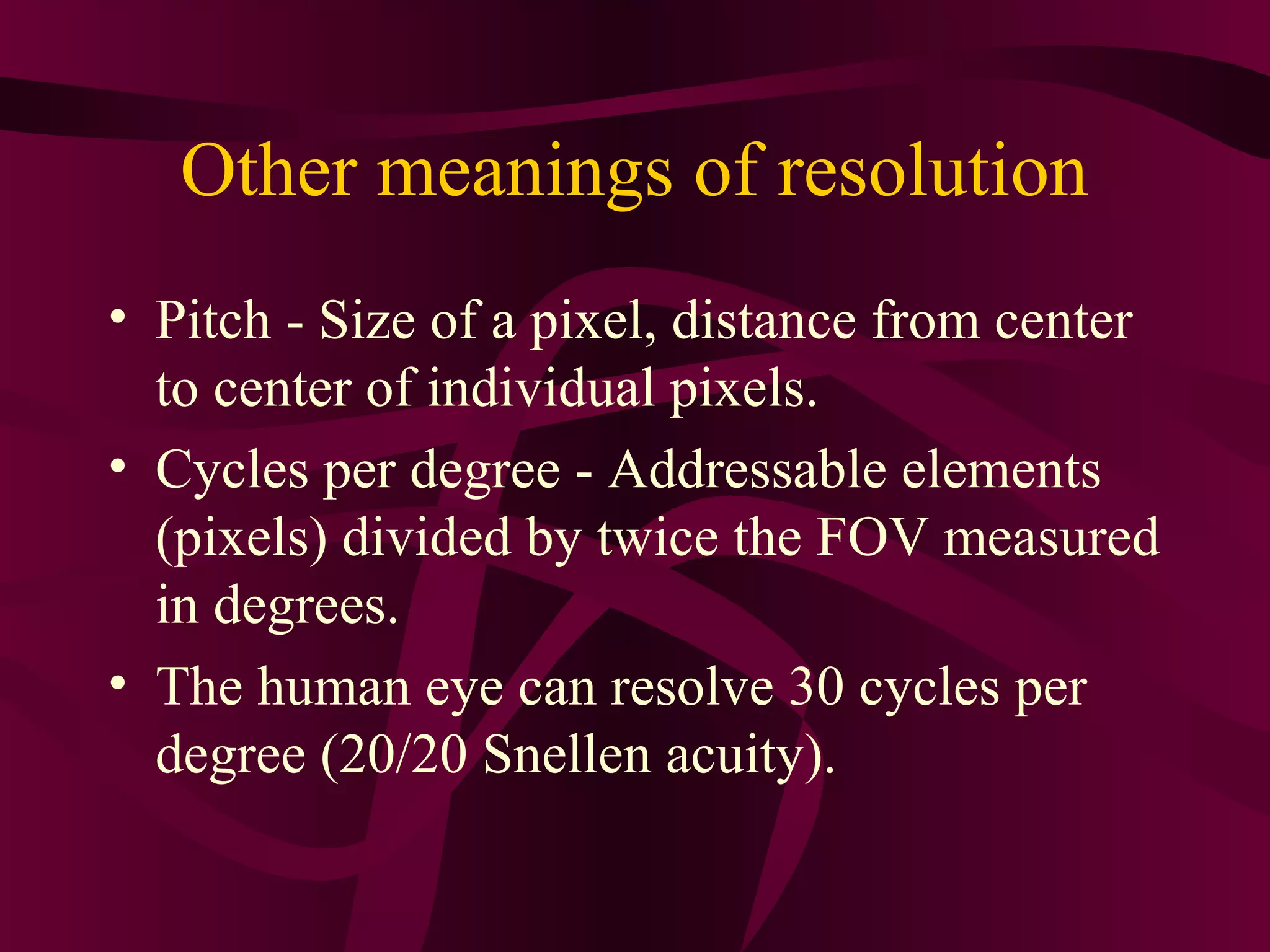 Other meanings of resolution

• Pitch - Size of a pixel, distance from center to center of individual pixels.

• Cycles per degree - Addressable elements (pixels) divided by twice the FOV measured in degrees.

• The human eye can resolve 30 cycles per degree (20/20 Snellen acuity).